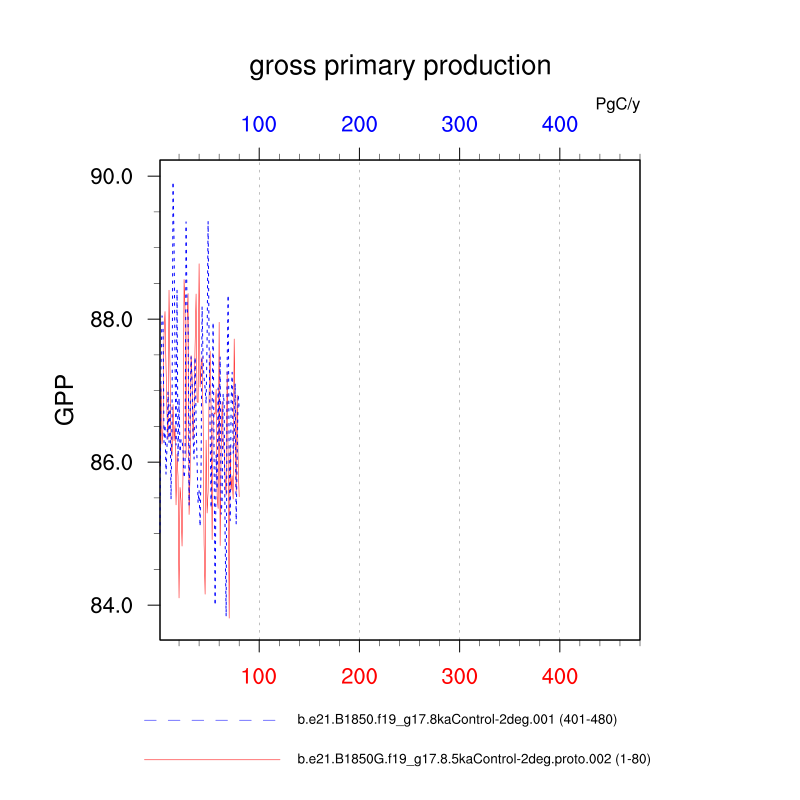 gross primary production

PgC/y

100 200 300 400

90.0
88.0
86.0
84.0

GPP

100 200 300 400

b.e21.B1850.f19_g17.8kaControl-2deg.001 (401-480)

b.e21.B1850G.f19_g17.8.5kaControl-2deg.proto.002 (1-80)